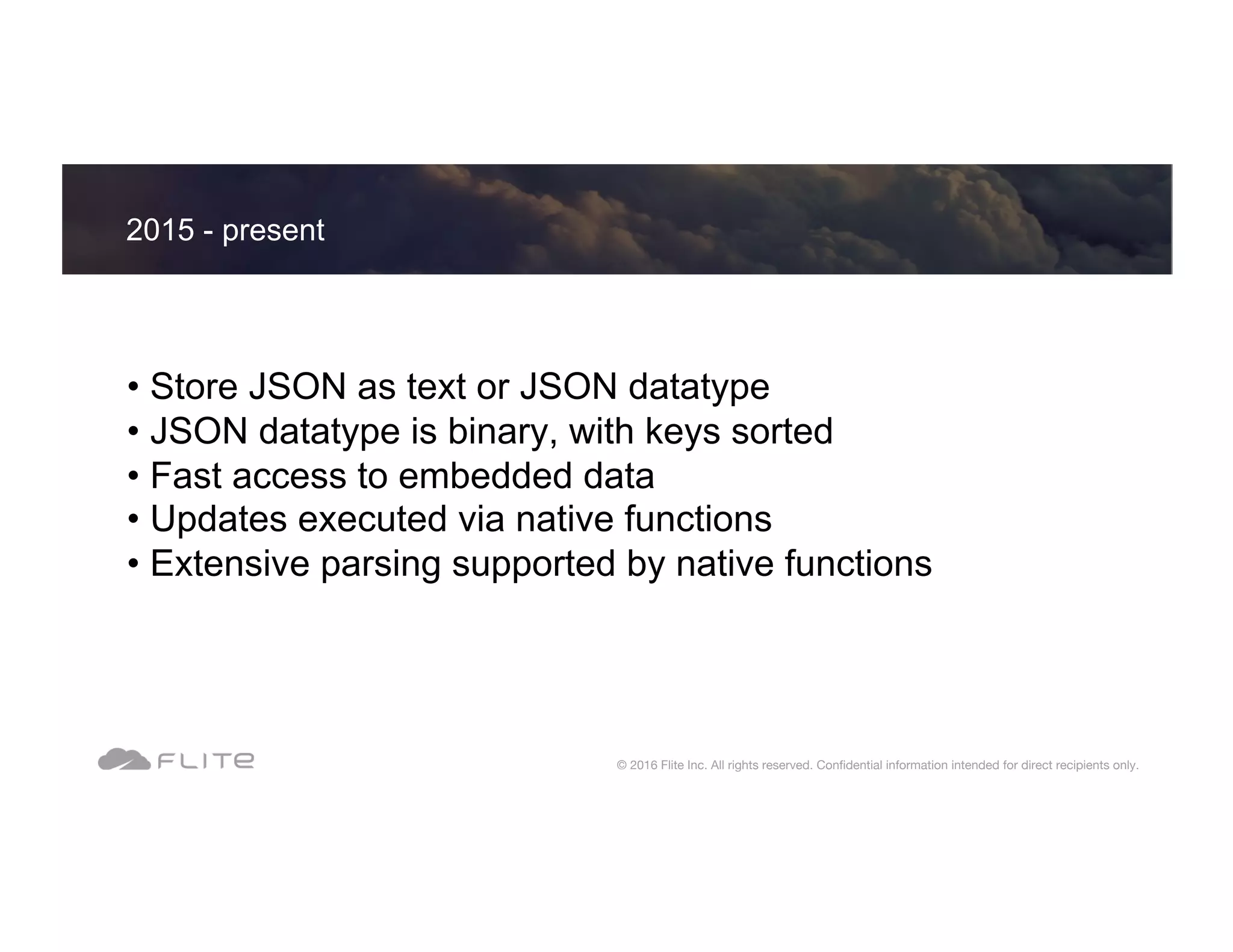 2015 - present

• Store JSON as text or JSON datatype
• JSON datatype is binary, with keys sorted
• Fast access to embedded data
• Updates executed via native functions
• Extensive parsing supported by native functions

FLITE

© 2016 Flite Inc. All rights reserved. Confidential information intended for direct recipients only.